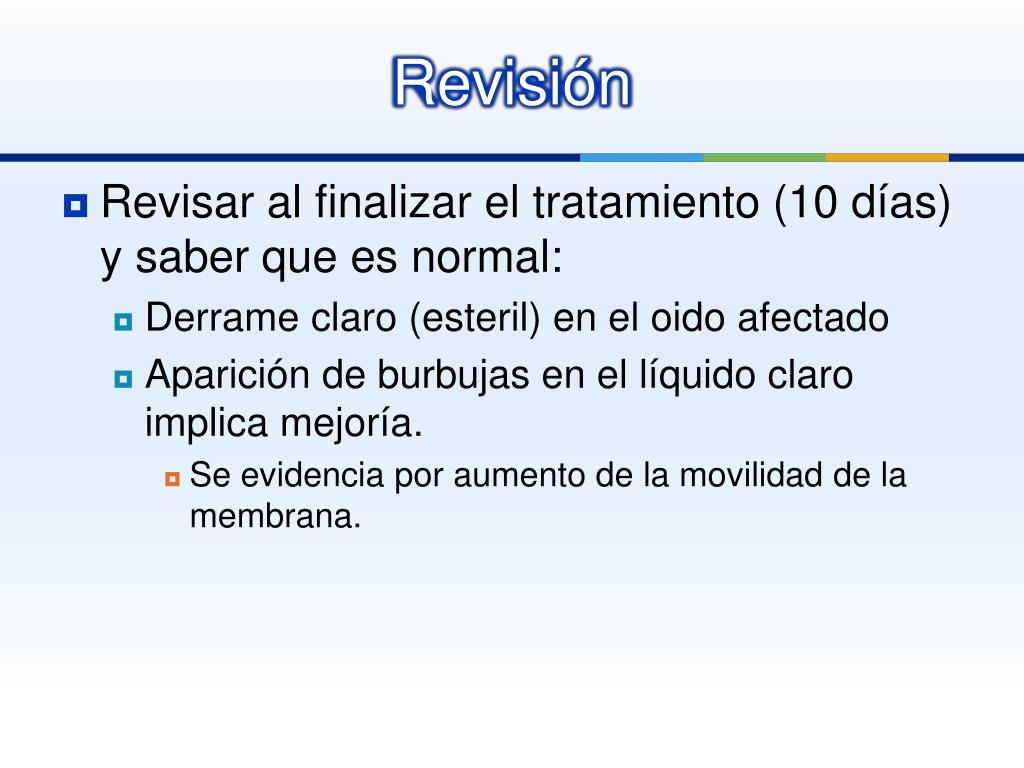 Revisión

Revisar al finalizar el tratamiento (10 días) y saber que es normal:

Derrame claro (esteril) en el oido afectado

Aparición de burbujas en el líquido claro implica mejoría.

Se evidencia por aumento de la movilidad de la membrana.